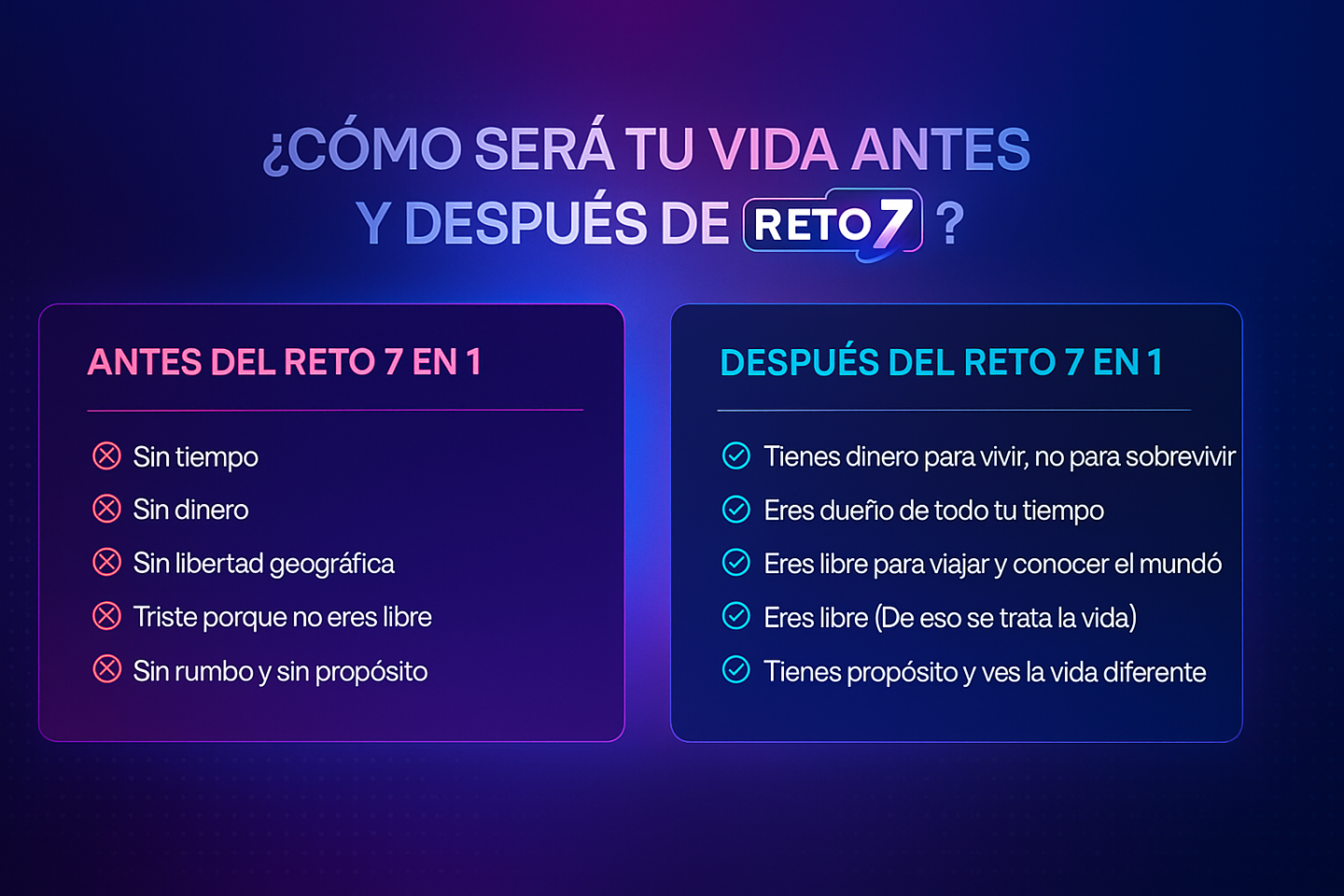 ¿CÓMO SERÁ TU VIDA ANTES Y DESPUÉS DE RETO 7 ?

ANTES DEL RETO 7 EN 1

Sin tiempo
Sin dinero
Sin libertad geográfica
Triste porque no eres libre
Sin rumbo y sin propósito

DESPUÉS DEL RETO 7 EN 1

Tienes dinero para vivir, no para sobrevivir
Eres dueño de todo tu tiempo
Eres libre para viajar y conocer el mundó
Eres libre (De eso se trata la vida)
Tienes propósito y ves la vida diferente